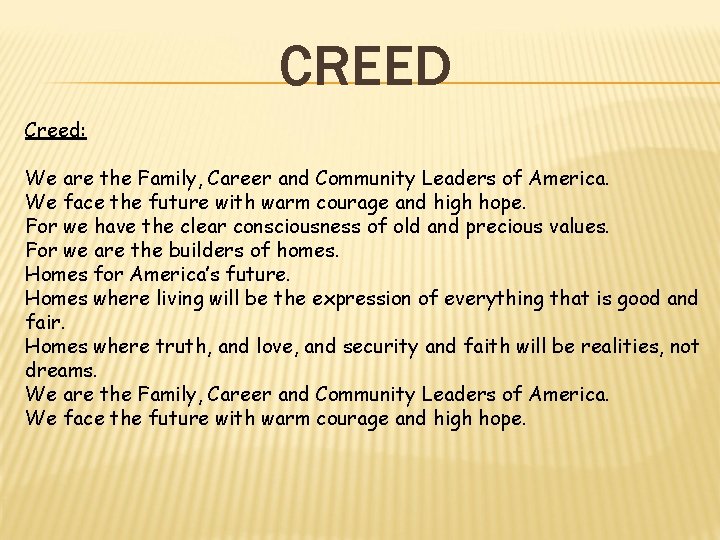 CREED

Creed:

We are the Family, Career and Community Leaders of America.
We face the future with warm courage and high hope.
For we have the clear consciousness of old and precious values.
For we are the builders of homes.
Homes for America's future.
Homes where living will be the expression of everything that is good and fair.
Homes where truth, and love, and security and faith will be realities, not dreams.
We are the Family, Career and Community Leaders of America.
We face the future with warm courage and high hope.